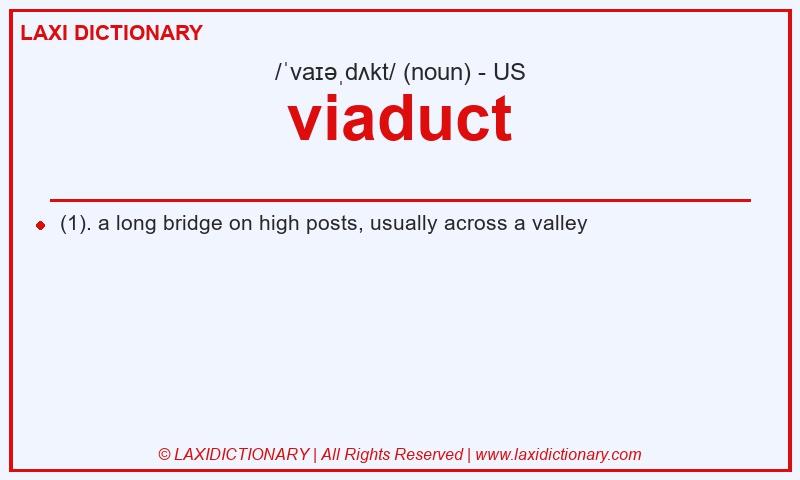 LAXI DICTIONARY

/ˈvaɪəˌdʌkt/ (noun) - US

viaduct

(1). a long bridge on high posts, usually across a valley

© LAXIDICTIONARY | All Rights Reserved | www.laxidictionary.com